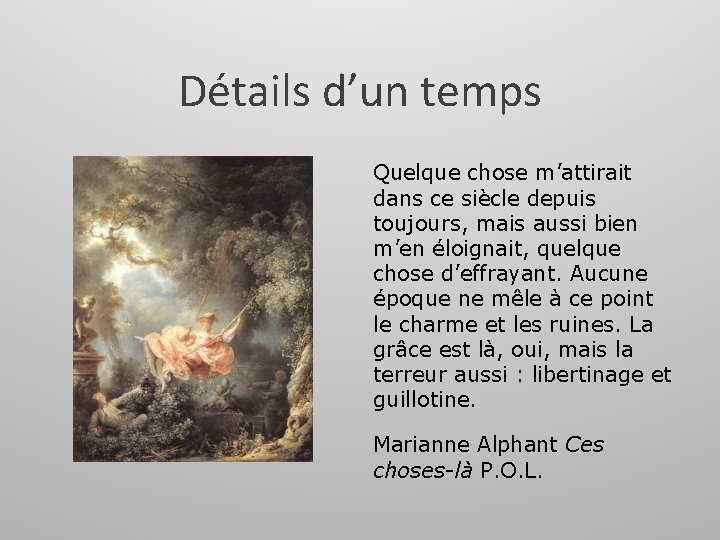 Détails d’un temps

Quelque chose m’attirait dans ce siècle depuis toujours, mais aussi bien m’en éloignait, quelque chose d’effrayant. Aucune époque ne mêle à ce point le charme et les ruines. La grâce est là, oui, mais la terreur aussi : libertinage et guillotine.

Marianne Alphant Ces choses-là P.O.L.